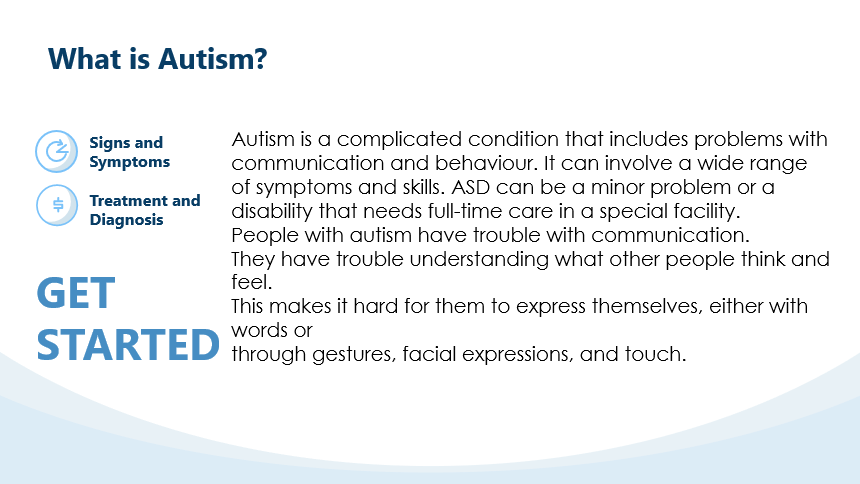 What is Autism?

Signs and Symptoms

Treatment and Diagnosis

GET STARTED

Autism is a complicated condition that includes problems with communication and behaviour. It can involve a wide range of symptoms and skills. ASD can be a minor problem or a disability that needs full-time care in a special facility.
People with autism have trouble with communication.
They have trouble understanding what other people think and feel.
This makes it hard for them to express themselves, either with words or
through gestures, facial expressions, and touch.